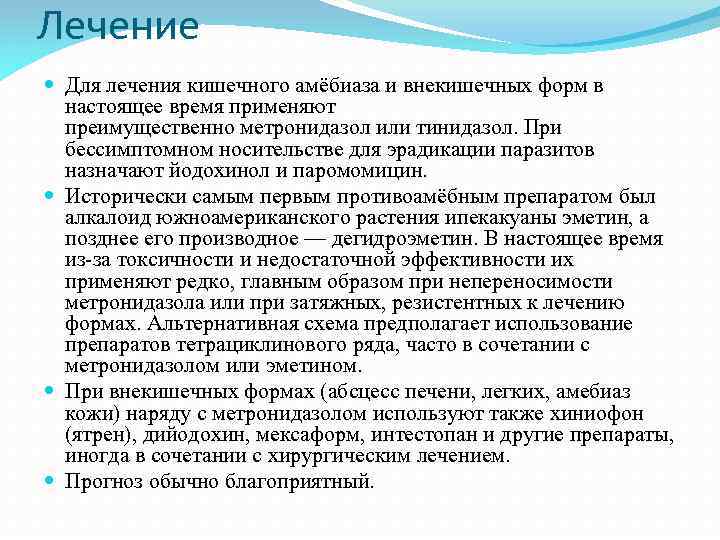 Лечение

Для лечения кишечного амёбиаза и внекишечных форм в настоящее время применяют преимущественно метронидазол или тинидазол. При бессимптомном носительстве для эрадикации паразитов назначают йодохинол и паромомицин.

Исторически самым первым противоамёбным препаратом был алкалоид южноамериканского растения ипекакуаны эметин, а позднее его производное — дегидроэметин. В настоящее время из-за токсичности и недостаточной эффективности их применяют редко, главным образом при непереносимости метронидазола или при затяжных, резистентных к лечению формах. Альтернативная схема предполагает использование препаратов тетрациклинового ряда, часто в сочетании с метронидазолом или эметином.

При внекишечных формах (абсцесс печени, легких, амебиаз кожи) наряду с метронидазолом используют также хиниофон (ятрен), дийодохин, мексаформ, интестопан и другие препараты, иногда в сочетании с хирургическим лечением.

Прогноз обычно благоприятный.